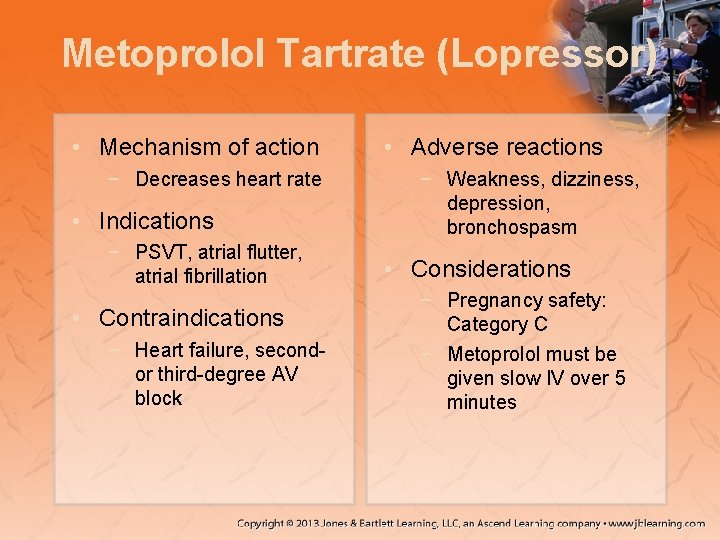 Metoprolol Tartrate (Lopressor)

• Mechanism of action
 − Decreases heart rate
• Indications
 − PSVT, atrial flutter, atrial fibrillation
• Contraindications
 − Heart failure, second- or third-degree AV block

• Adverse reactions
 − Weakness, dizziness, depression, bronchospasm
• Considerations
 − Pregnancy safety: Category C
 − Metoprolol must be given slow IV over 5 minutes

Copyright © 2013 Jones & Bartlett Learning, LLC, an Ascend Learning company • www.jblearning.com